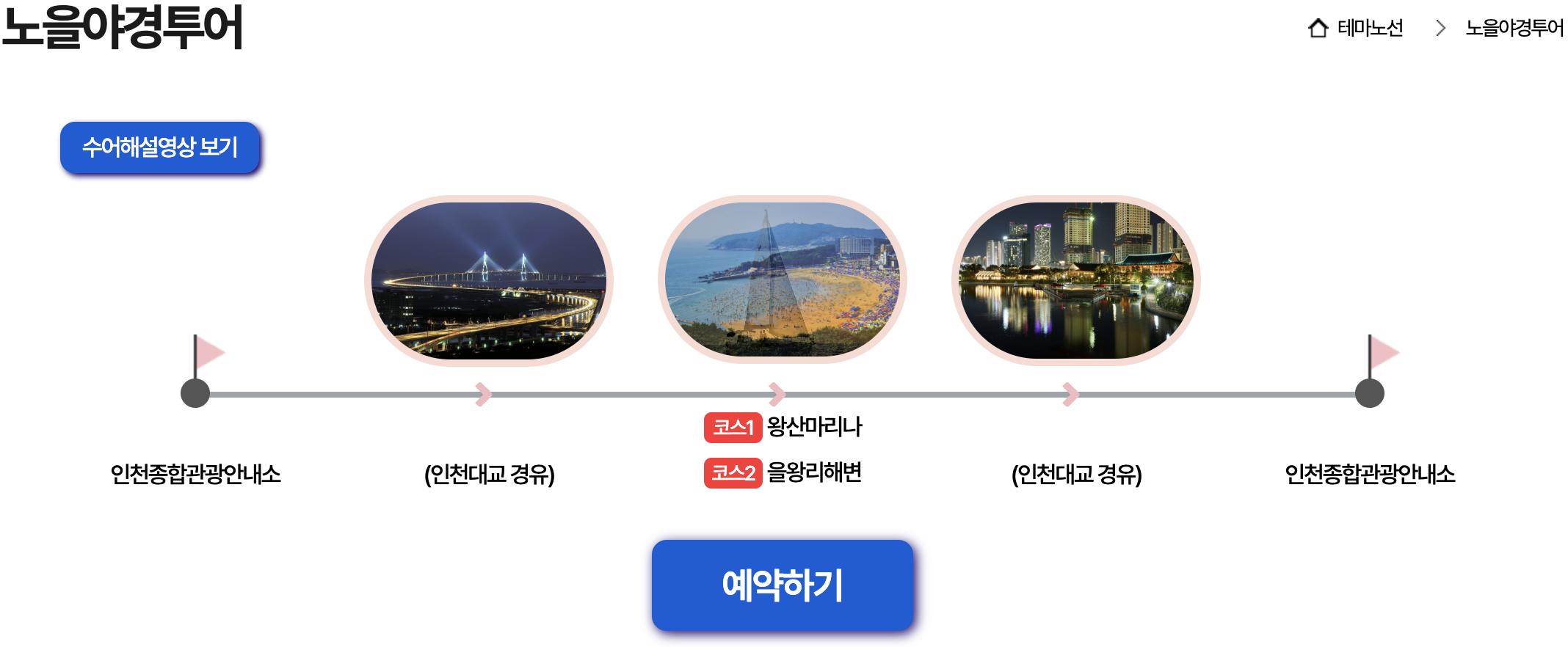 노을야경투어

테마노선 > 노을야경투어

수어해설영상 보기

인천종합관광안내소

(인천대교 경유)

코스1 왕산마리나

코스2 을왕리해변

(인천대교 경유)

인천종합관광안내소

예약하기